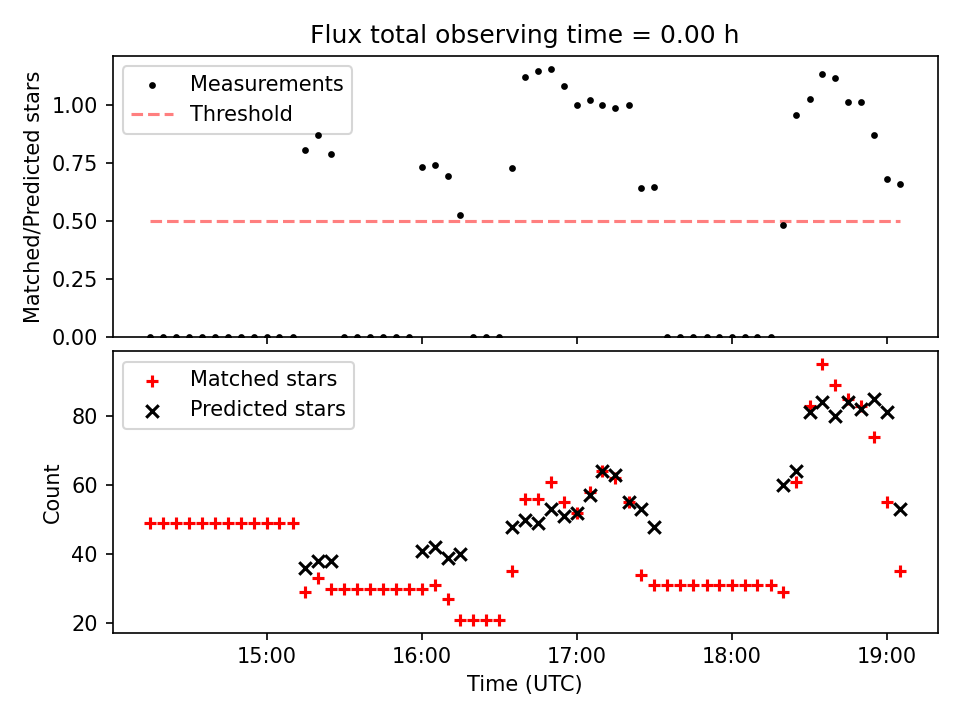 Flux total observing time = 0.00 h

Measurements
Threshold

Matched/Predicted stars

1.00
0.75
0.50
0.25
0.00

Matched stars
Predicted stars

Count

80
60
40
20

15:00
16:00
17:00
18:00
19:00

Time (UTC)